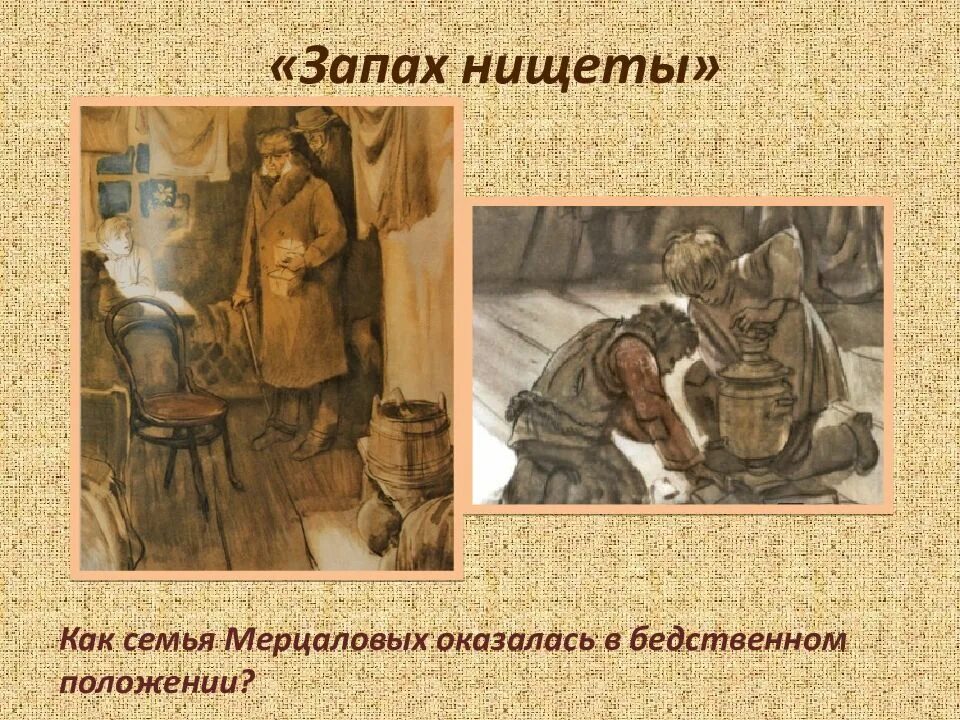 «Запах нищеты»

Как семья Мерцаловых оказалась в бедственном положении?